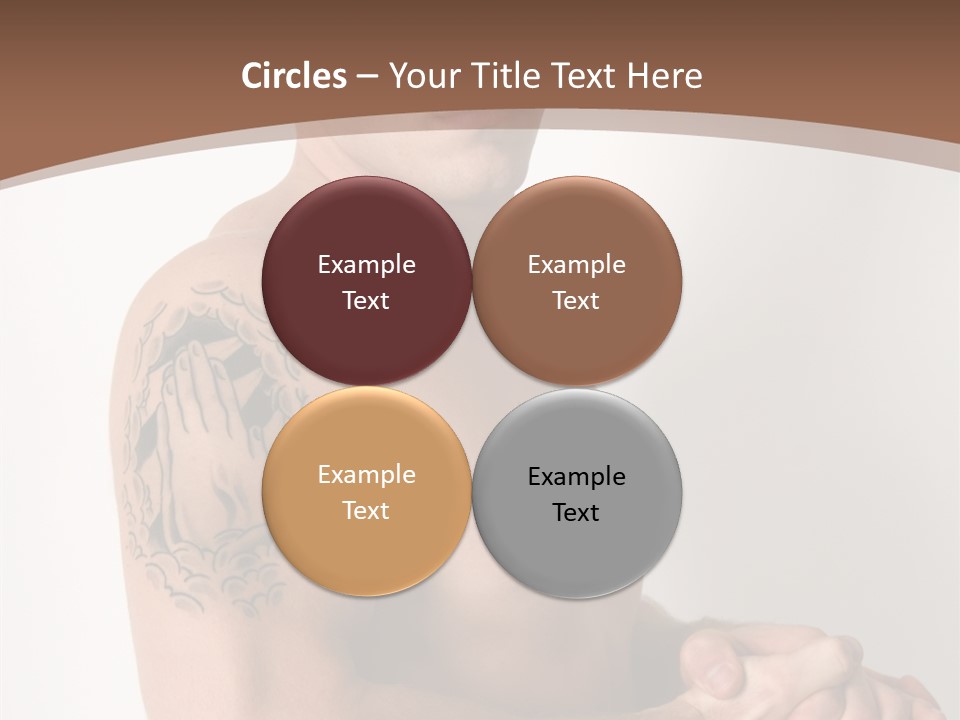 Circles – Your Title Text Here

Example Text

Example Text

Example Text

Example Text